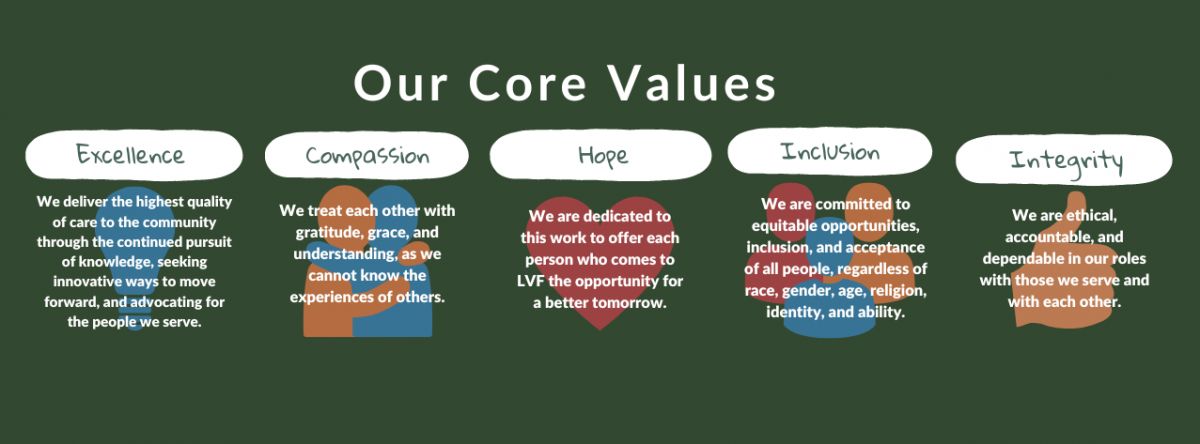 Our Core Values

Excellence

We deliver the highest quality of care to the community through the continued pursuit of knowledge, seeking innovative ways to move forward, and advocating for the people we serve.

Compassion

We treat each other with gratitude, grace, and understanding, as we cannot know the experiences of others.

Hope

We are dedicated to this work to offer each person who comes to LVF the opportunity for a better tomorrow.

Inclusion

We are committed to equitable opportunities, inclusion, and acceptance of all people, regardless of race, gender, age, religion, identity, and ability.

Integrity

We are ethical, accountable, and dependable in our roles with those we serve and with each other.